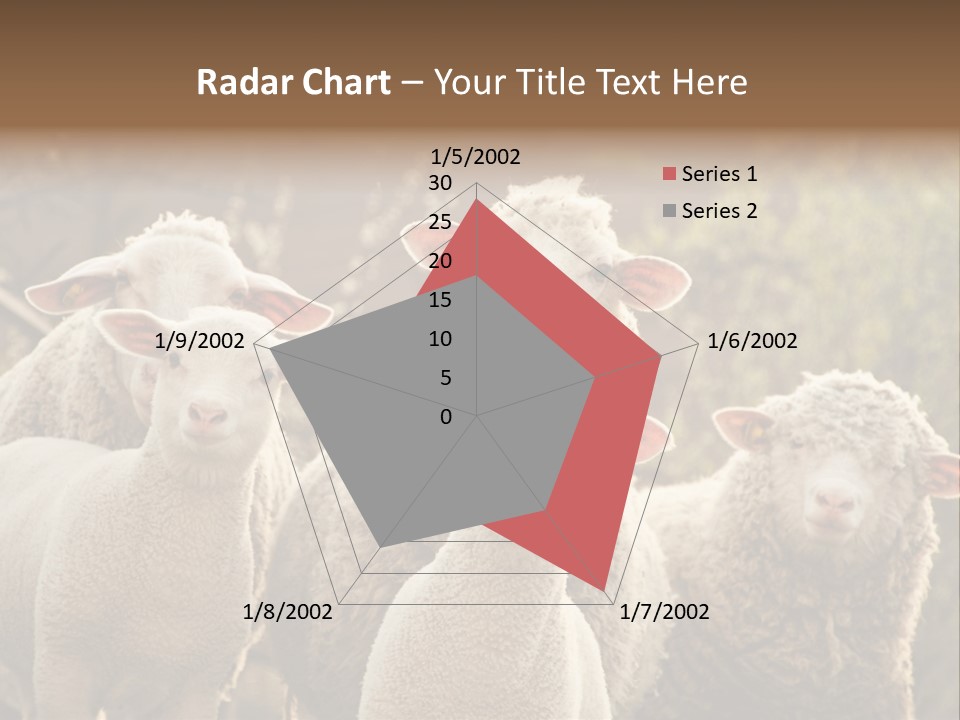 Radar Chart – Your Title Text Here

1/5/2002
30
25
20
15
10
5
0
1/6/2002
1/7/2002
1/8/2002
1/9/2002

Series 1
Series 2